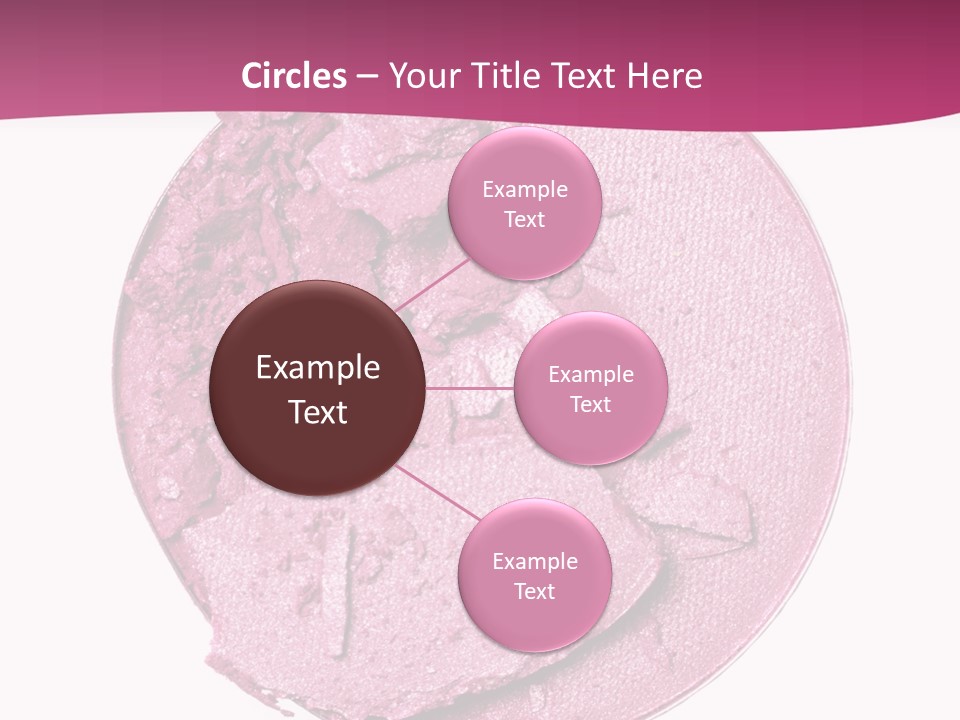 Circles – Your Title Text Here

Example Text

Example Text

Example Text

Example Text